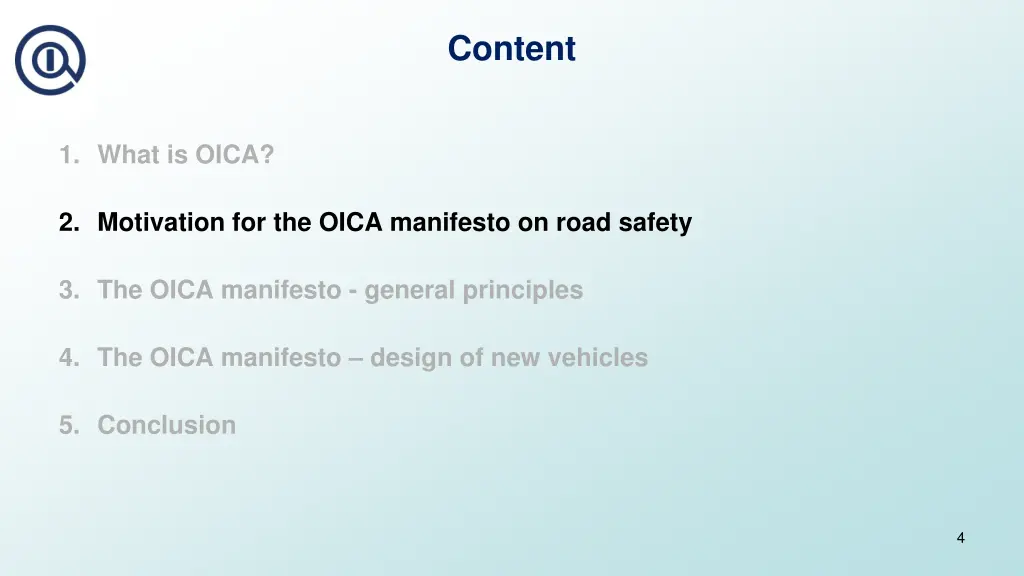 Content

1. What is OICA?

2. Motivation for the OICA manifesto on road safety

3. The OICA manifesto - general principles

4. The OICA manifesto – design of new vehicles

5. Conclusion

4